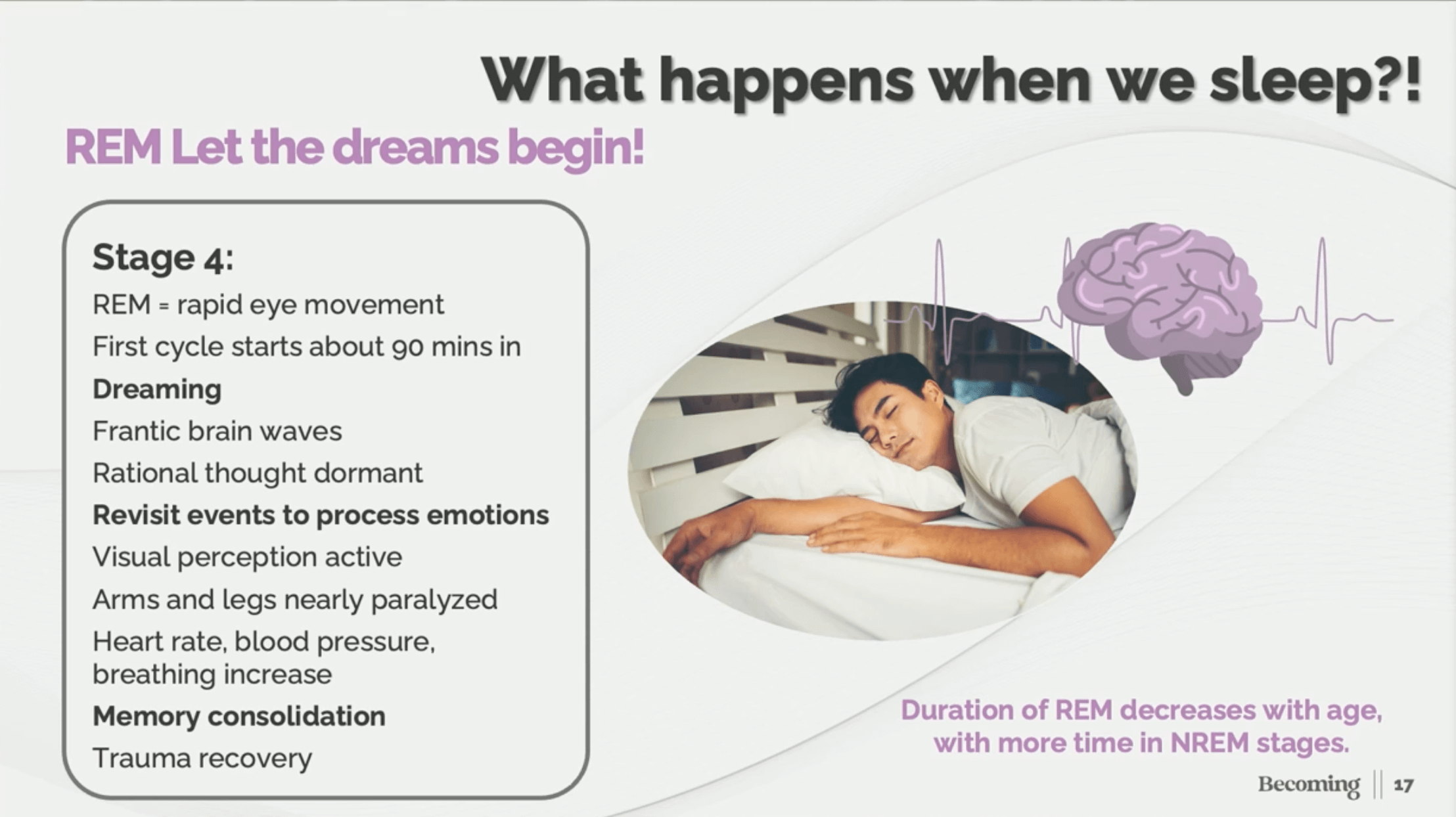 What happens when we sleep?!

REM Let the dreams begin!

Stage 4:

REM = rapid eye movement

First cycle starts about 90 mins in

Dreaming

Frantic brain waves

Rational thought dormant

Revisit events to process emotions

Visual perception active

Arms and legs nearly paralyzed

Heart rate, blood pressure, breathing increase

Memory consolidation

Trauma recovery

Duration of REM decreases with age, with more time in NREM stages.

Becoming || 17